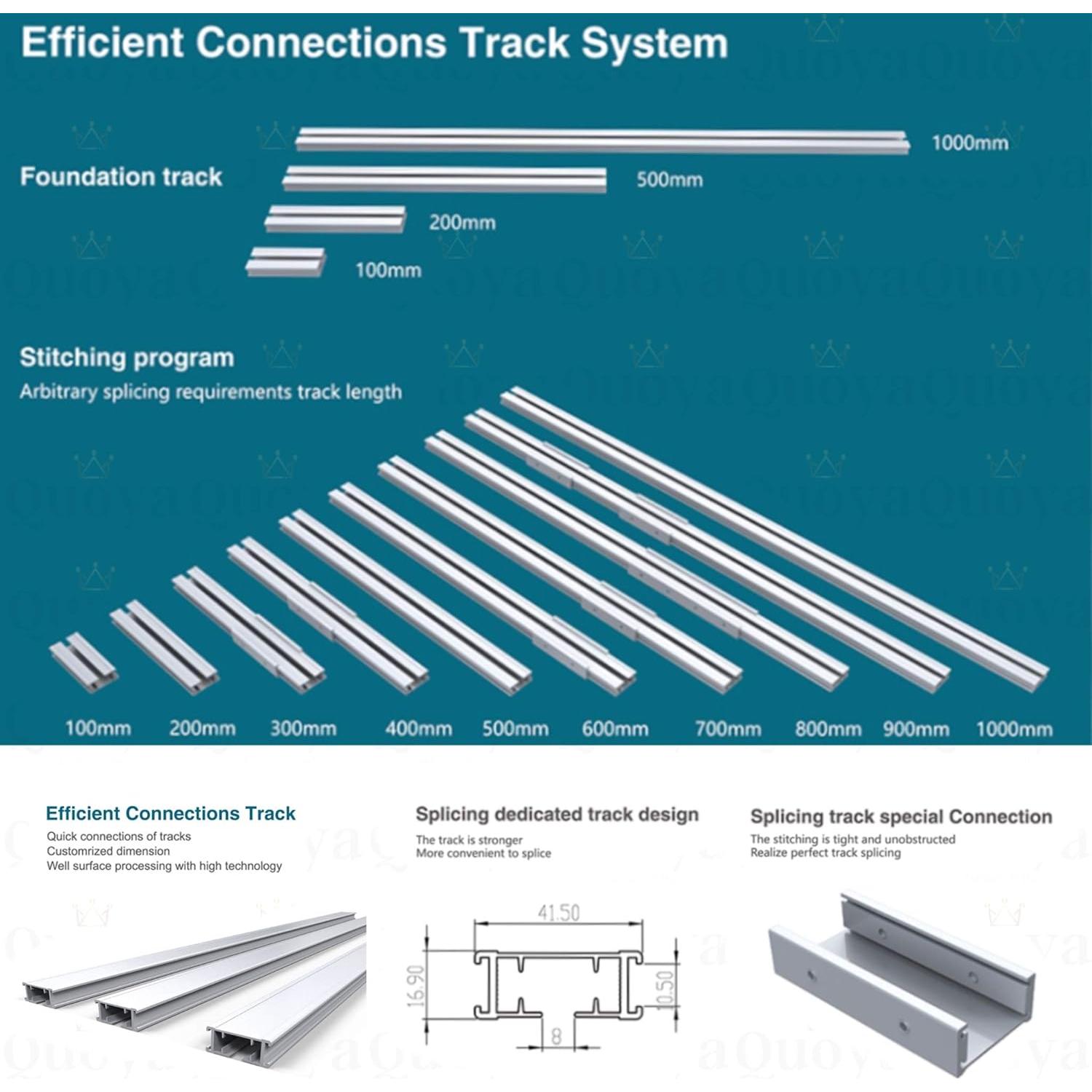 Efficient Connections Track System

Foundation track

1000mm

500mm

200mm

100mm

Stitching program

Arbitrary splicing requirements track length

100mm 200mm 300mm 400mm 500mm 600mm 700mm 800mm 900mm 1000mm

Efficient Connections Track

Quick connections of tracks
Customrized dimension
Well surface processing with high technology

Splicing dedicated track design

The track is stronger
More convenient to splice

41.50

16.90

10.50

8

Splicing track special Connection

The stitching is tight and unobstructed
Realize perfect track splicing